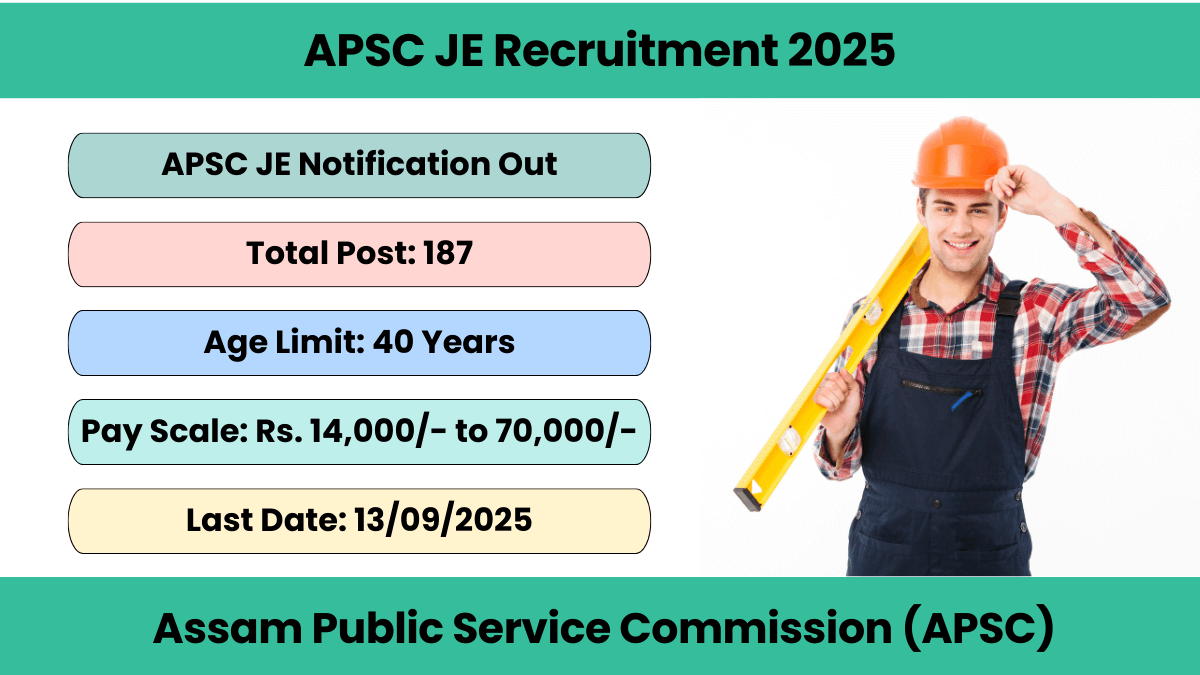 APSC JE Recruitment 2025

APSC JE Notification Out

Total Post: 187

Age Limit: 40 Years

Pay Scale: Rs. 14,000/- to 70,000/-

Last Date: 13/09/2025

Assam Public Service Commission (APSC)